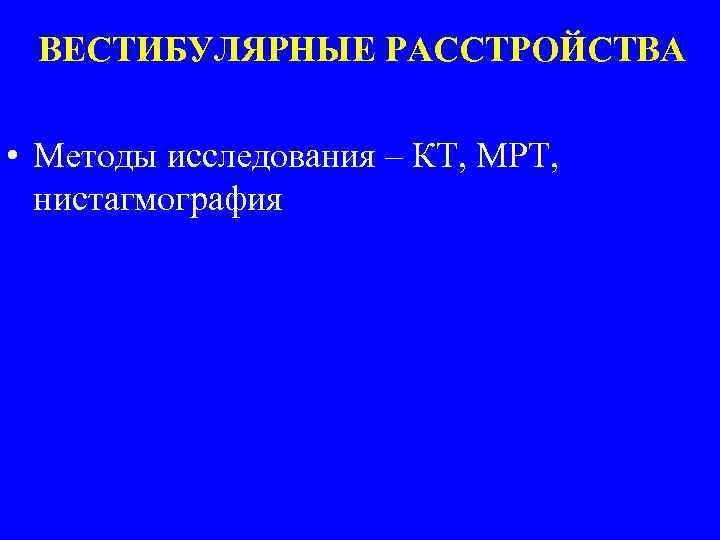 ВЕСТИБУЛЯРНЫЕ РАССТРОЙСТВА

• Методы исследования – КТ, МРТ, нистагмография